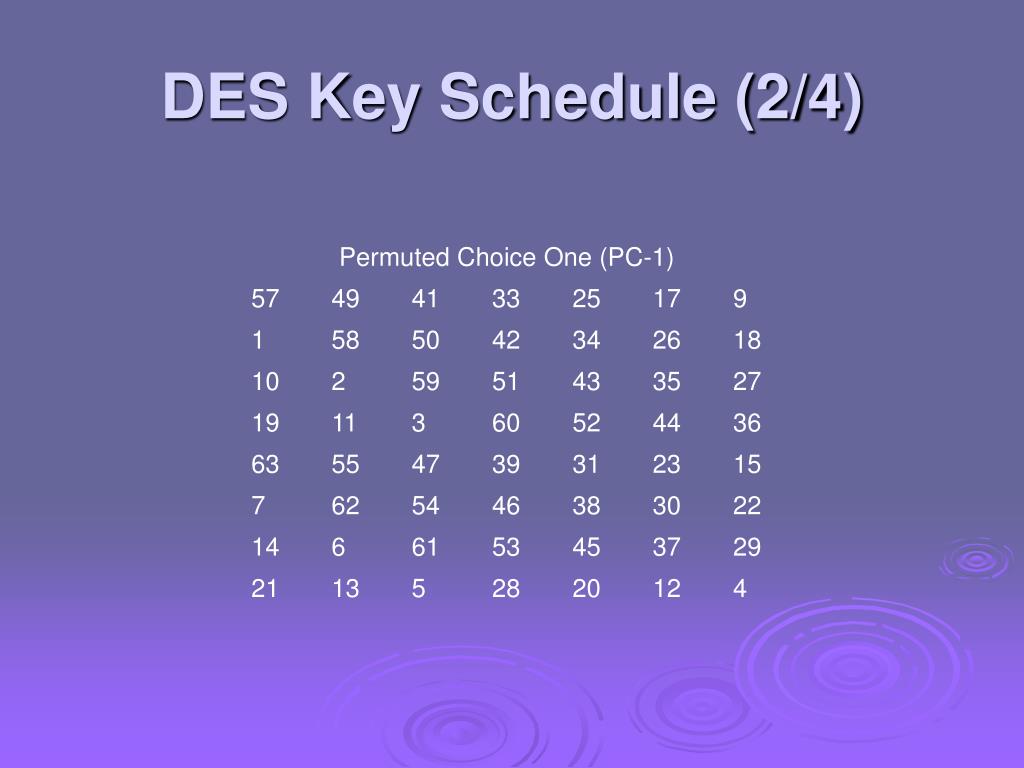 DES Key Schedule (2/4)

Permuted Choice One (PC-1)

| 57 | 49 | 41 | 33 | 25 | 17 | 9 |
|---|---|---|---|---|---|---|
| 1 | 58 | 50 | 42 | 34 | 26 | 18 |
| 10 | 2 | 59 | 51 | 43 | 35 | 27 |
| 19 | 11 | 3 | 60 | 52 | 44 | 36 |
| 63 | 55 | 47 | 39 | 31 | 23 | 15 |
| 7 | 62 | 54 | 46 | 38 | 30 | 22 |
| 14 | 6 | 61 | 53 | 45 | 37 | 29 |
| 21 | 13 | 5 | 28 | 20 | 12 | 4 |